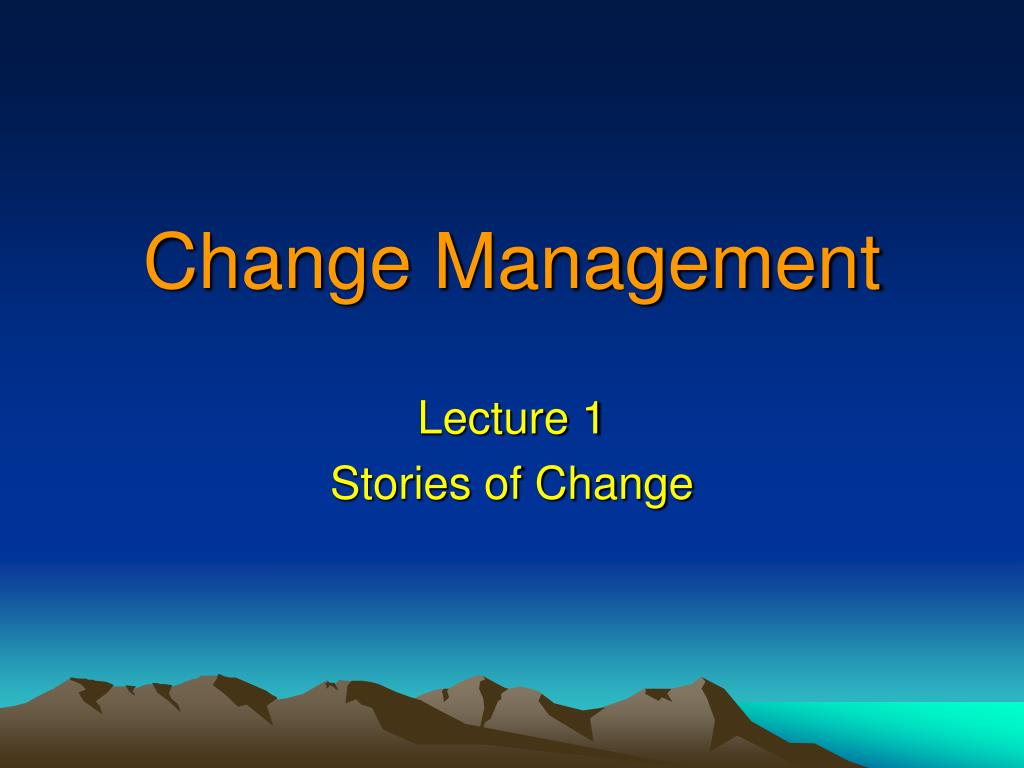 Change Management

Lecture 1
Stories of Change